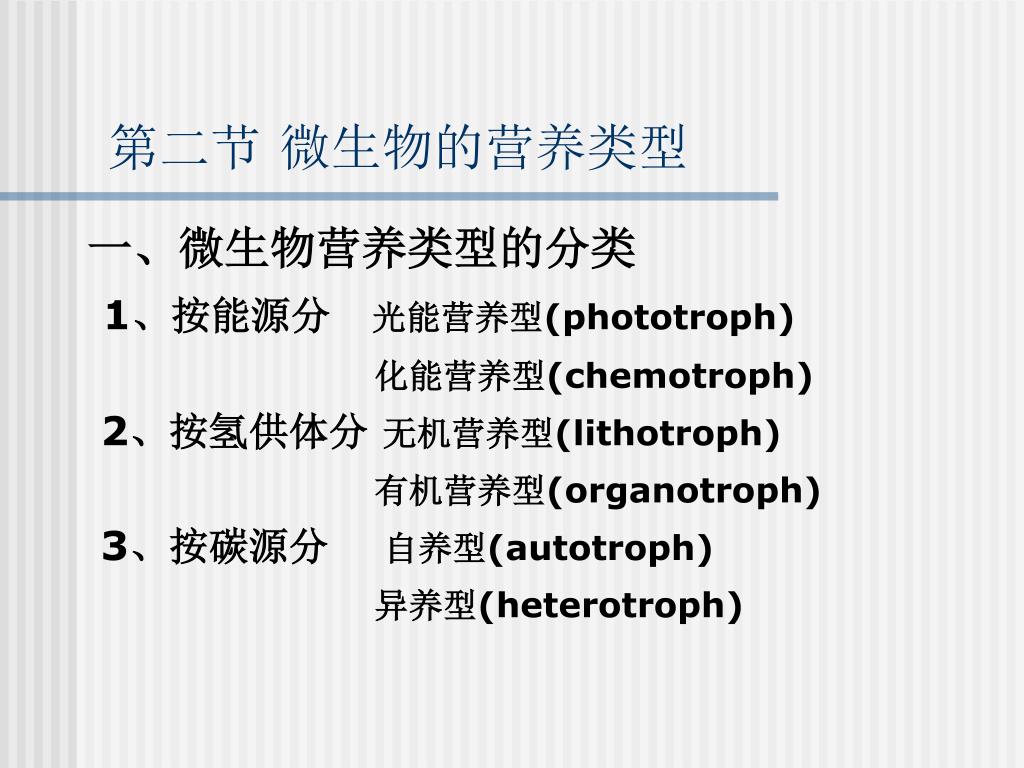 第二节 微生物的营养类型

一、微生物营养类型的分类

1、按能源分 光能营养型(phototroph)

化能营养型(chemotroph)

2、按氢供体分 无机营养型(lithotroph)

有机营养型(organotroph)

3、按碳源分 自养型(autotroph)

异养型(heterotroph)